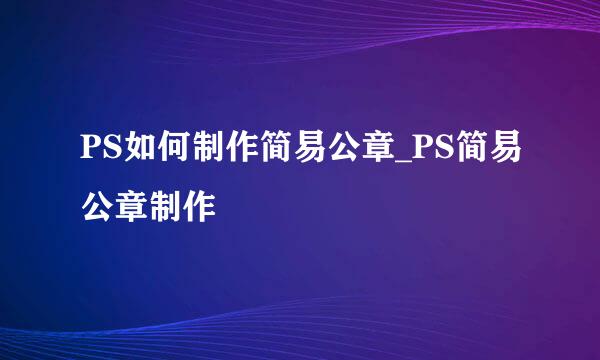 PS如何制作简易公章_PS简易公章制作